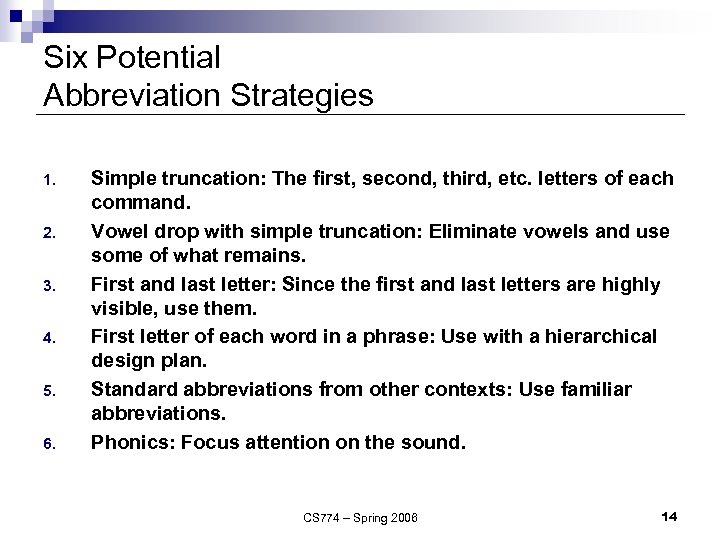 Six Potential
Abbreviation Strategies

1. Simple truncation: The first, second, third, etc. letters of each command.
2. Vowel drop with simple truncation: Eliminate vowels and use some of what remains.
3. First and last letter: Since the first and last letters are highly visible, use them.
4. First letter of each word in a phrase: Use with a hierarchical design plan.
5. Standard abbreviations from other contexts: Use familiar abbreviations.
6. Phonics: Focus attention on the sound.

CS774 – Spring 2006

14